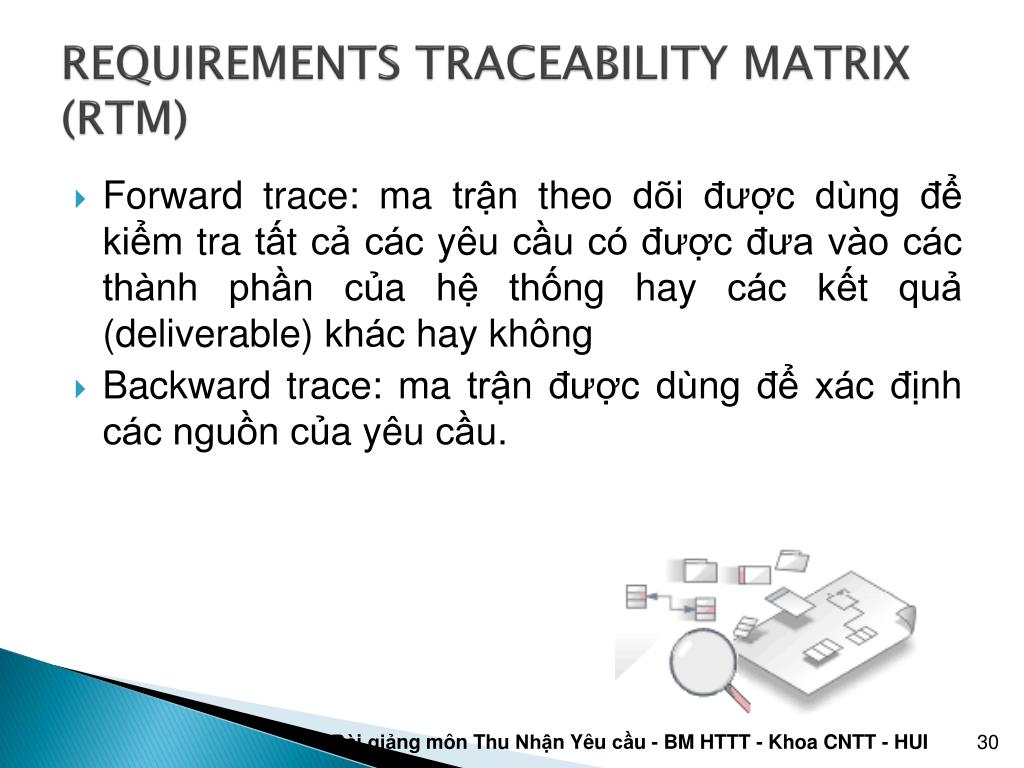 REQUIREMENTS TRACEABILITY MATRIX (RTM)

Forward trace: ma trận theo dõi được dùng để kiểm tra tất cả các yêu cầu có được đưa vào các thành phần của hệ thống hay các kết quả (deliverable) khác hay không

Backward trace: ma trận được dùng để xác định các nguồn của yêu cầu.

Bài giảng môn Thu Nhận Yêu cầu - BM HTTT - Khoa CNTT - HUI 30